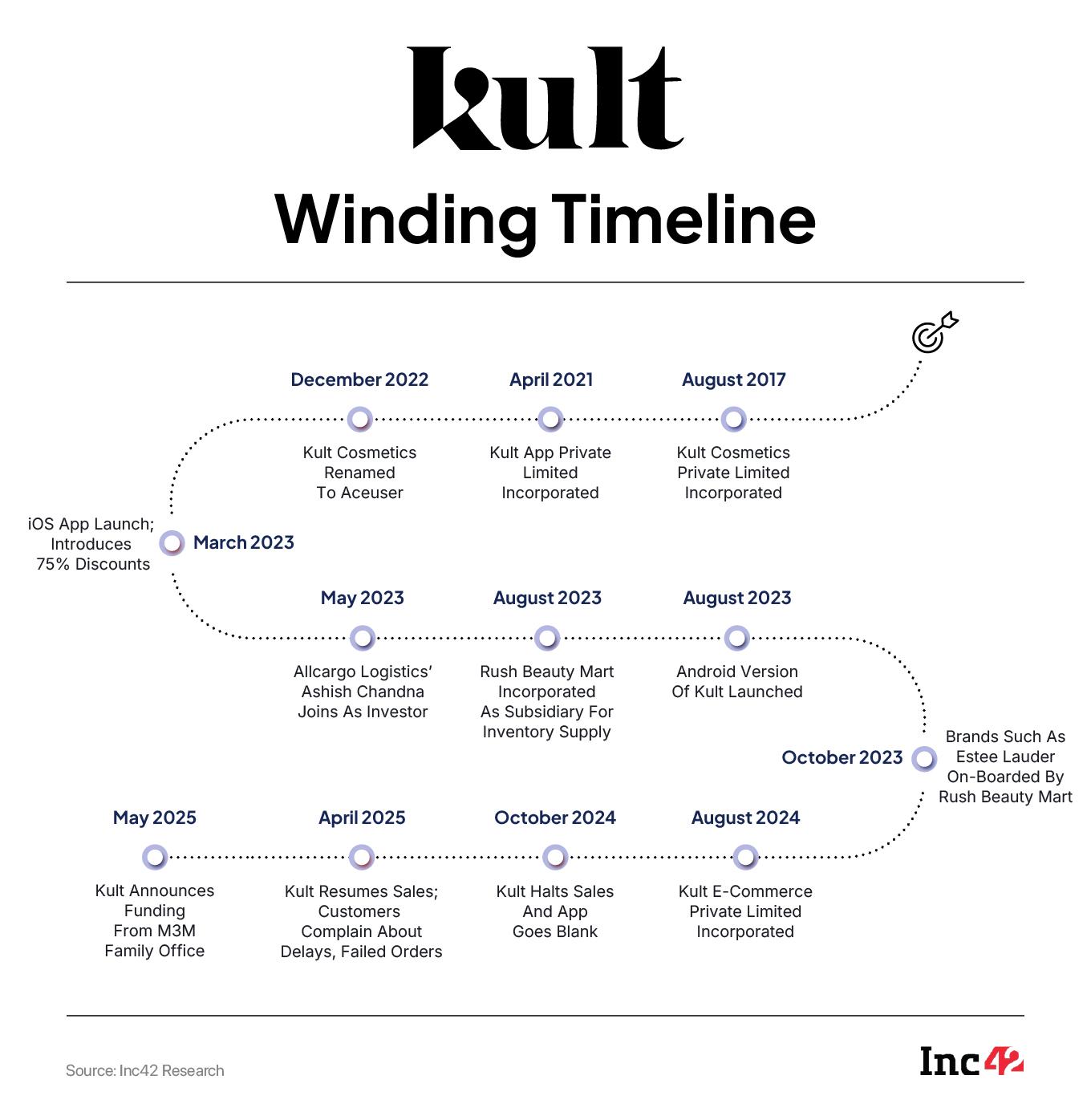 kult

Winding Timeline

December 2022
Kult Cosmetics Renamed To Aceuser

April 2021
Kult App Private Limited Incorporated

August 2017
Kult Cosmetics Private Limited Incorporated

iOS App Launch; Introduces 75% Discounts
March 2023

May 2023
Allcargo Logistics' Ashish Chandna Joins As Investor

August 2023
Rush Beauty Mart Incorporated As Subsidiary For Inventory Supply

August 2023
Android Version Of Kult Launched

October 2023
Brands Such As Estee Lauder On-Boarded By Rush Beauty Mart

May 2025
Kult Announces Funding From M3M Family Office

April 2025
Kult Resumes Sales; Customers Complain About Delays, Failed Orders

October 2024
Kult Halts Sales And App Goes Blank

August 2024
Kult E-Commerce Private Limited Incorporated

Source: Inc42 Research

Inc42